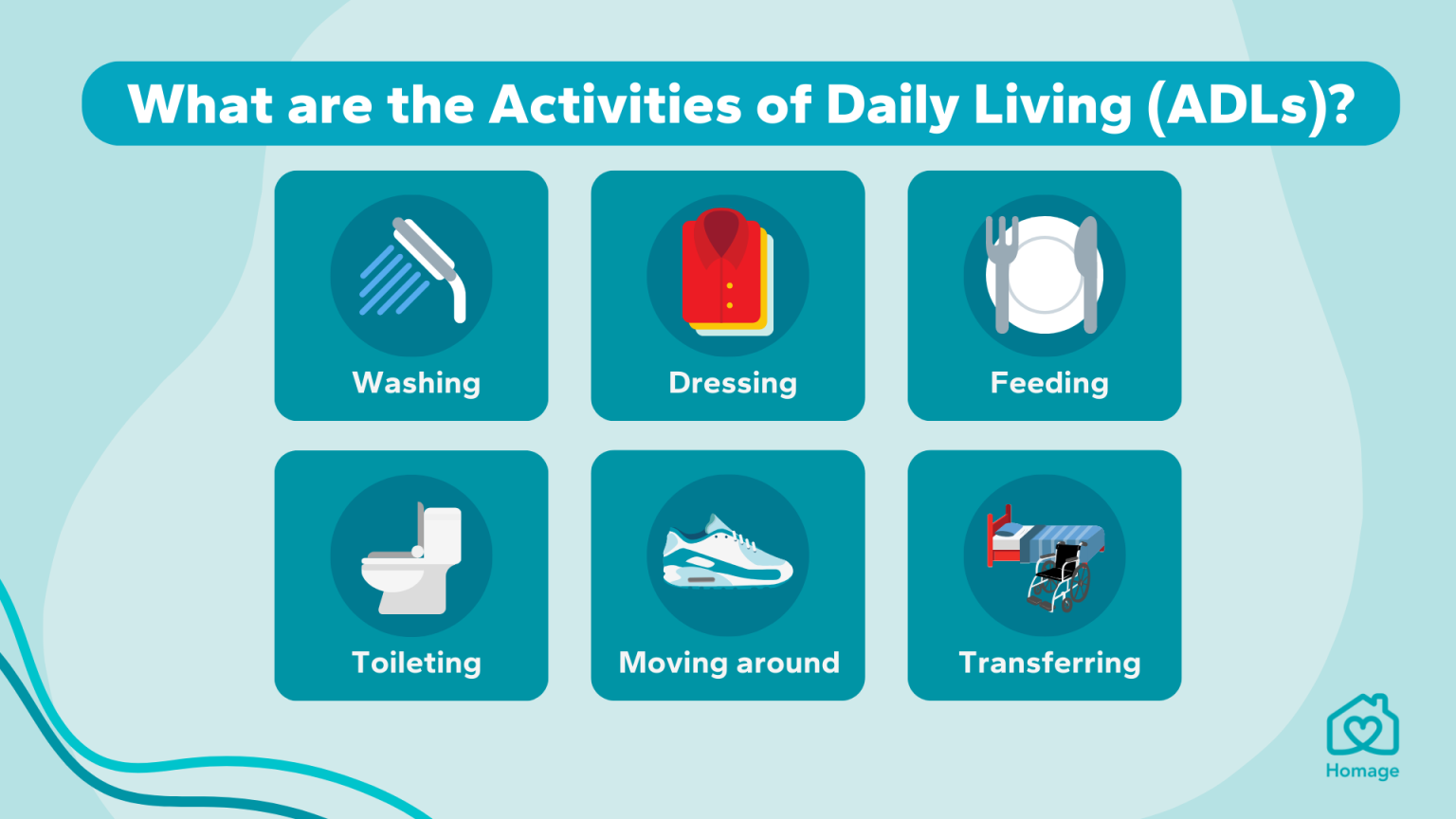 What are the Activities of Daily Living (ADLs)?

Washing

Dressing

Feeding

Toileting

Moving around

Transferring

Homage